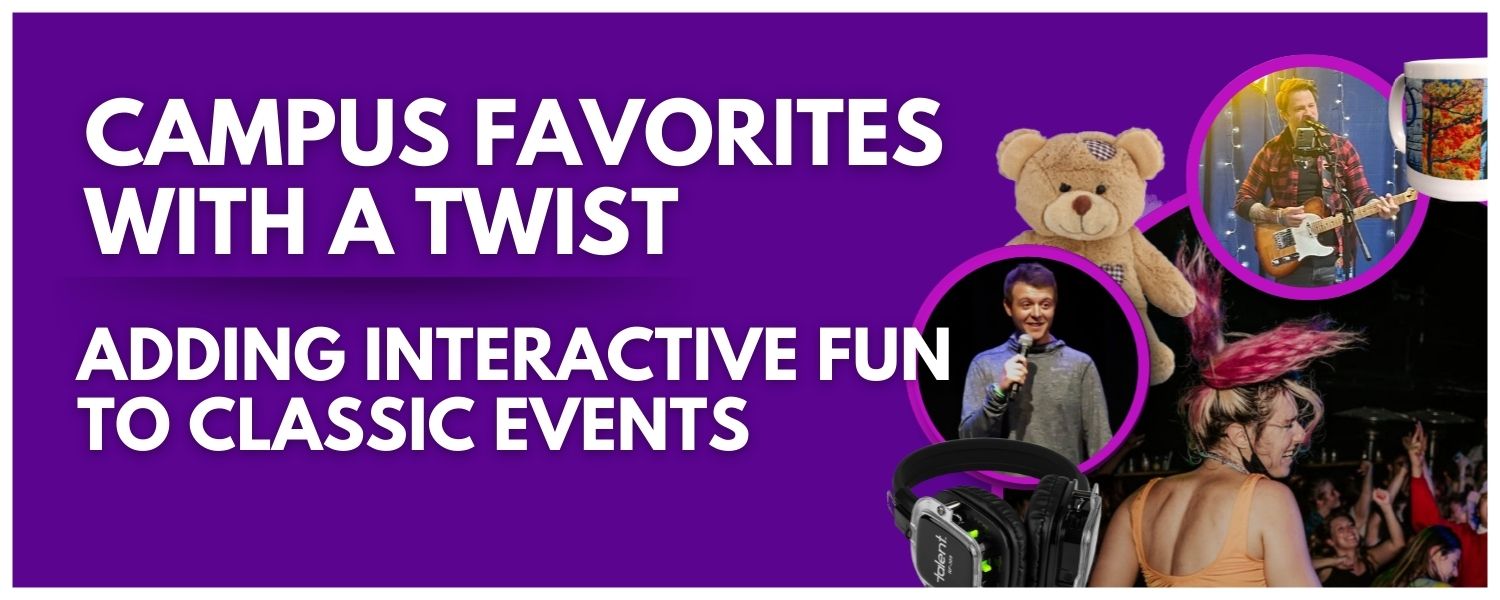 CAMPUS FAVORITES WITH A TWIST

ADDING INTERACTIVE FUN TO CLASSIC EVENTS

talent